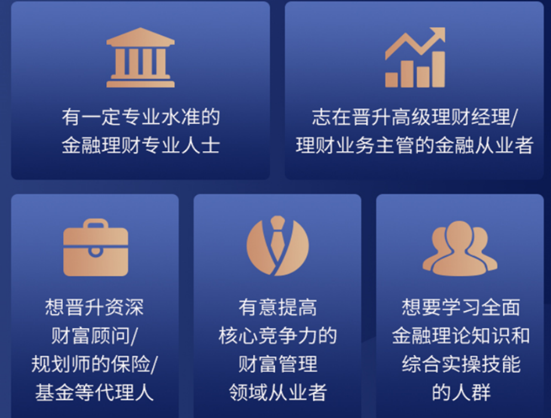 有一定专业水准的
金融理财专业人士

志在晋升高级理财经理/
理财业务主管的金融从业者

想晋升资深
财富顾问/
规划师的保险/
基金等代理人

有意提高
核心竞争力的
财富管理
领域从业者

想要学习全面
金融理论知识和
综合实操技能
的人群